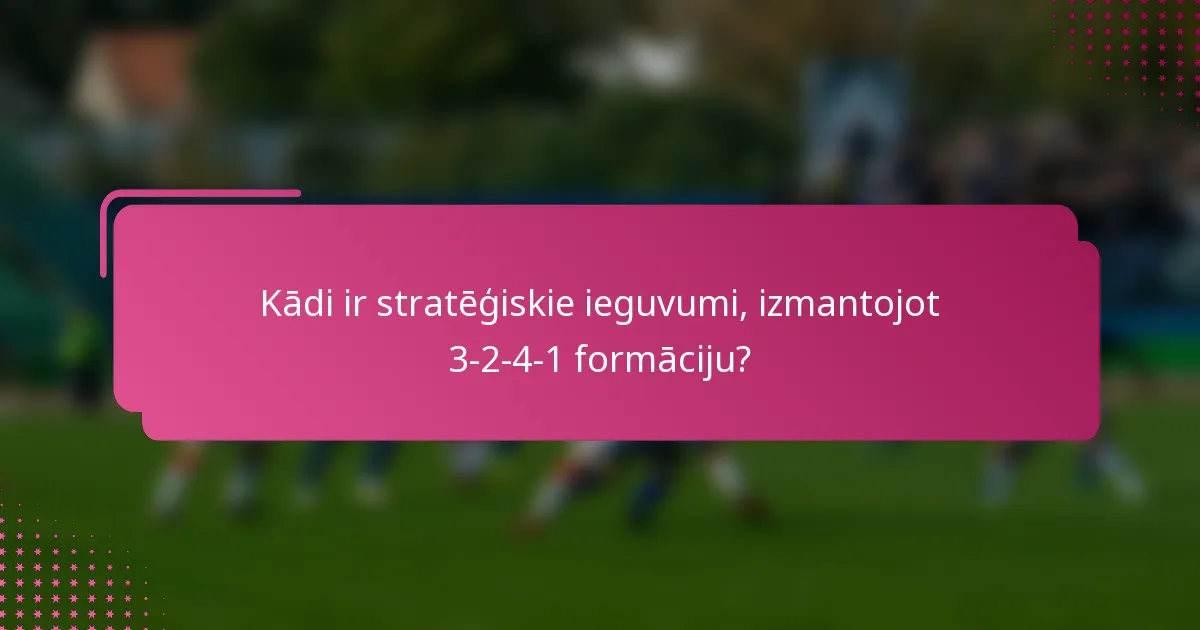 Kādi ir stratēģiskie ieguvumi, izmantojot 3-2-4-1 formāciju?